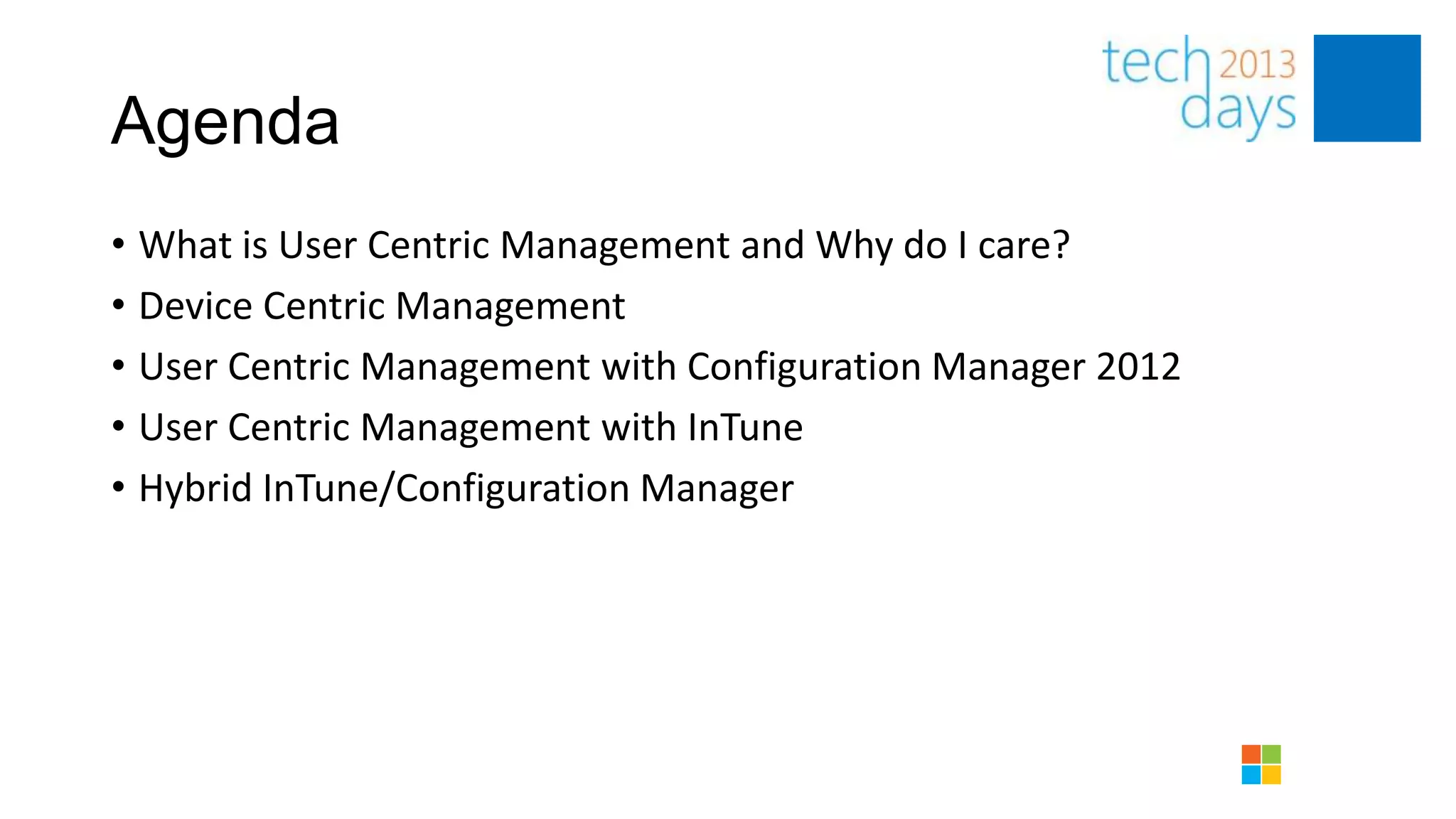 tech 2013 days

Agenda

• What is User Centric Management and Why do I care?
• Device Centric Management
• User Centric Management with Configuration Manager 2012
• User Centric Management with InTune
• Hybrid InTune/Configuration Manager